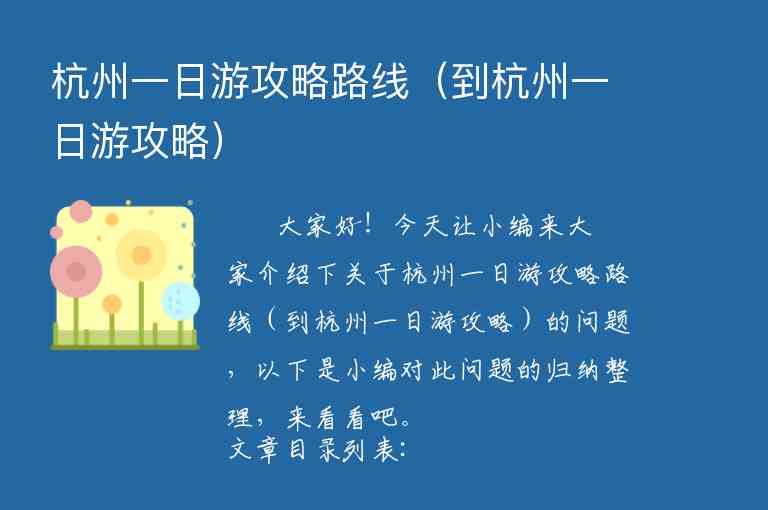 杭州一日游攻略路线（到杭州一日游攻略）

大家好！今天让小编来大家介绍下关于杭州一日游攻略路线（到杭州一日游攻略）的问题，以下是小编对此问题的归纳整理，来看看吧。

文章目录列表：